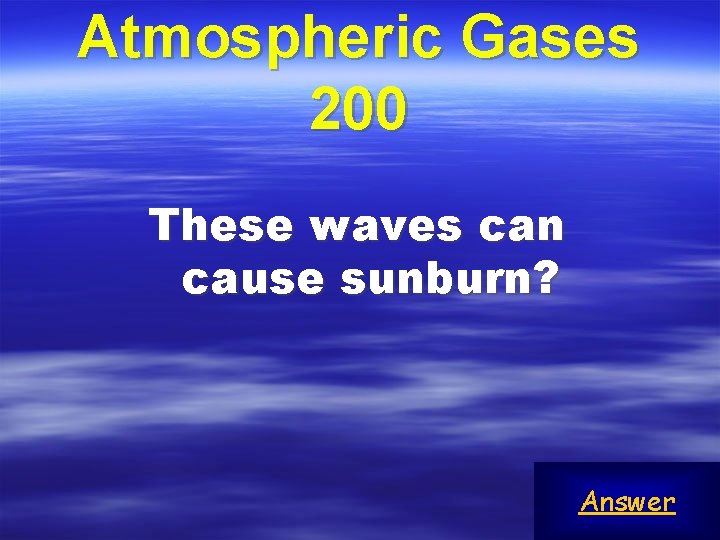 Atmospheric Gases
200

These waves can cause sunburn?

Answer